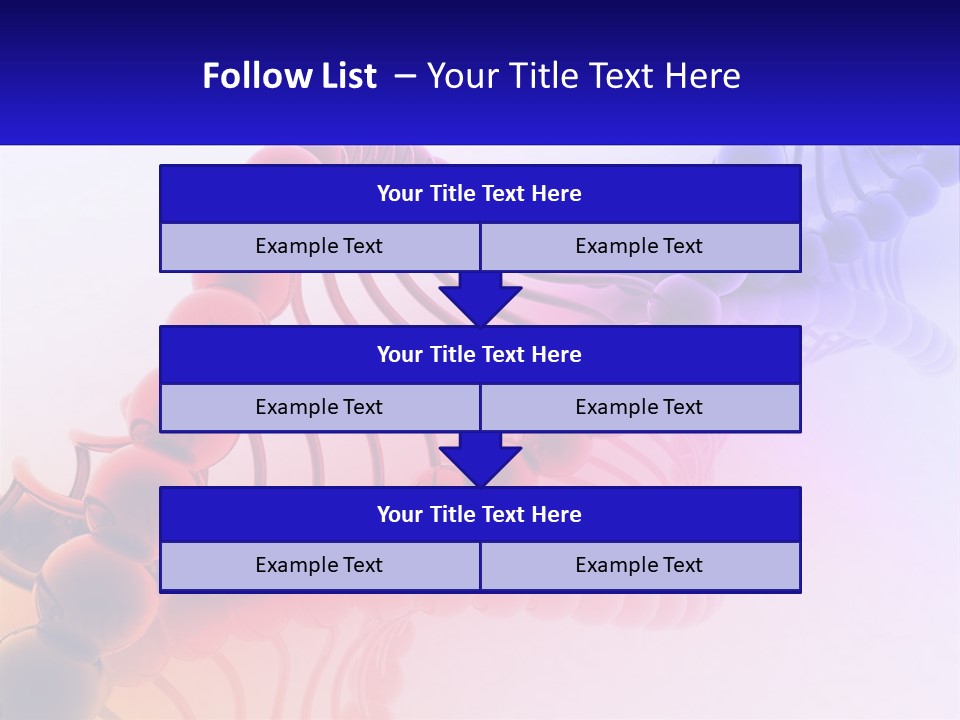 Follow List – Your Title Text Here

Your Title Text Here

Example Text

Example Text

Your Title Text Here

Example Text

Example Text

Your Title Text Here

Example Text

Example Text